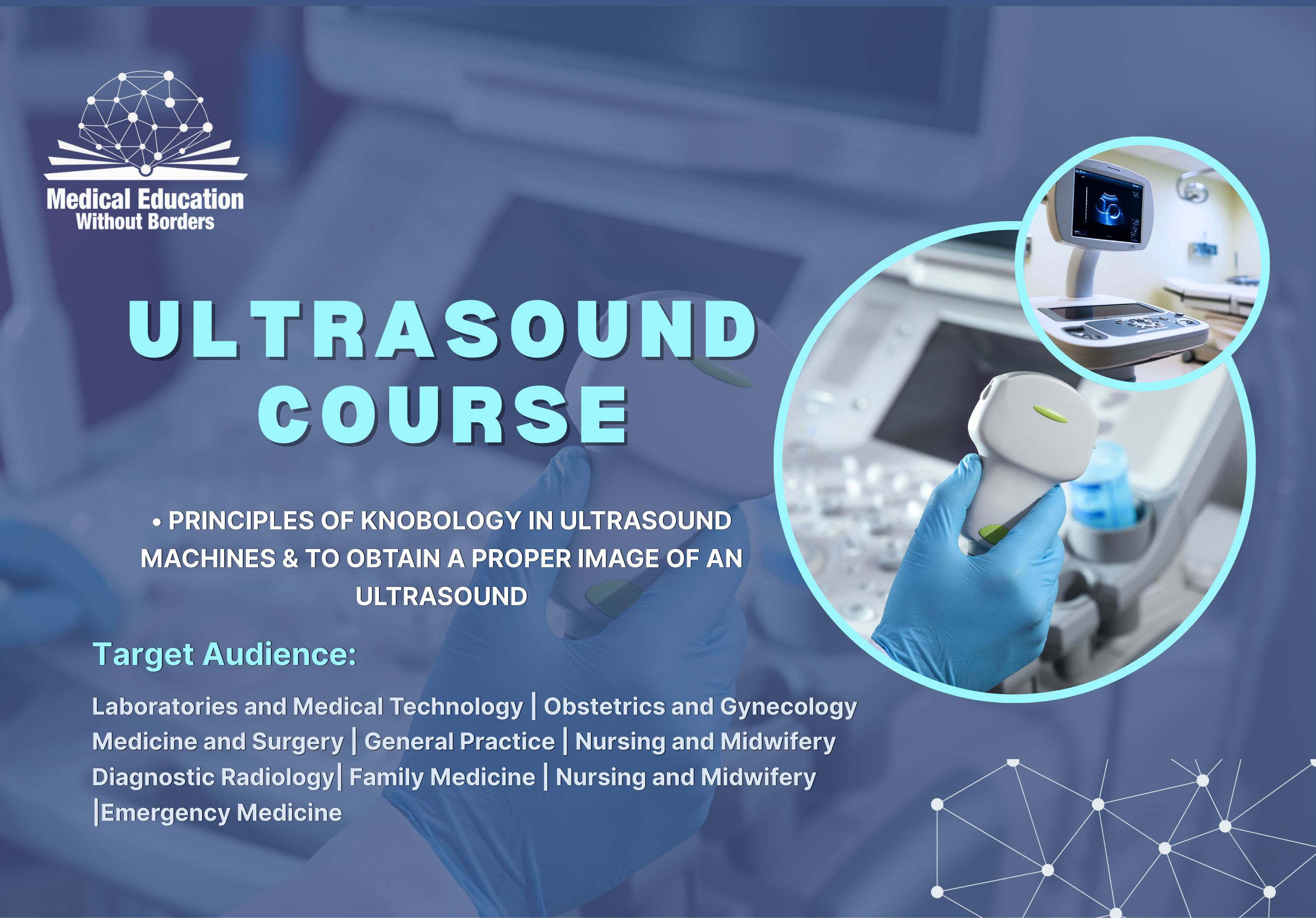 Medical Education
Without Borders

ULTRASOUND
COURSE

• PRINCIPLES OF KNOBOLOGY IN ULTRASOUND MACHINES & TO OBTAIN A PROPER IMAGE OF AN ULTRASOUND

Target Audience:

Laboratories and Medical Technology | Obstetrics and Gynecology
Medicine and Surgery | General Practice | Nursing and Midwifery
Diagnostic Radiology| Family Medicine | Nursing and Midwifery
|Emergency Medicine